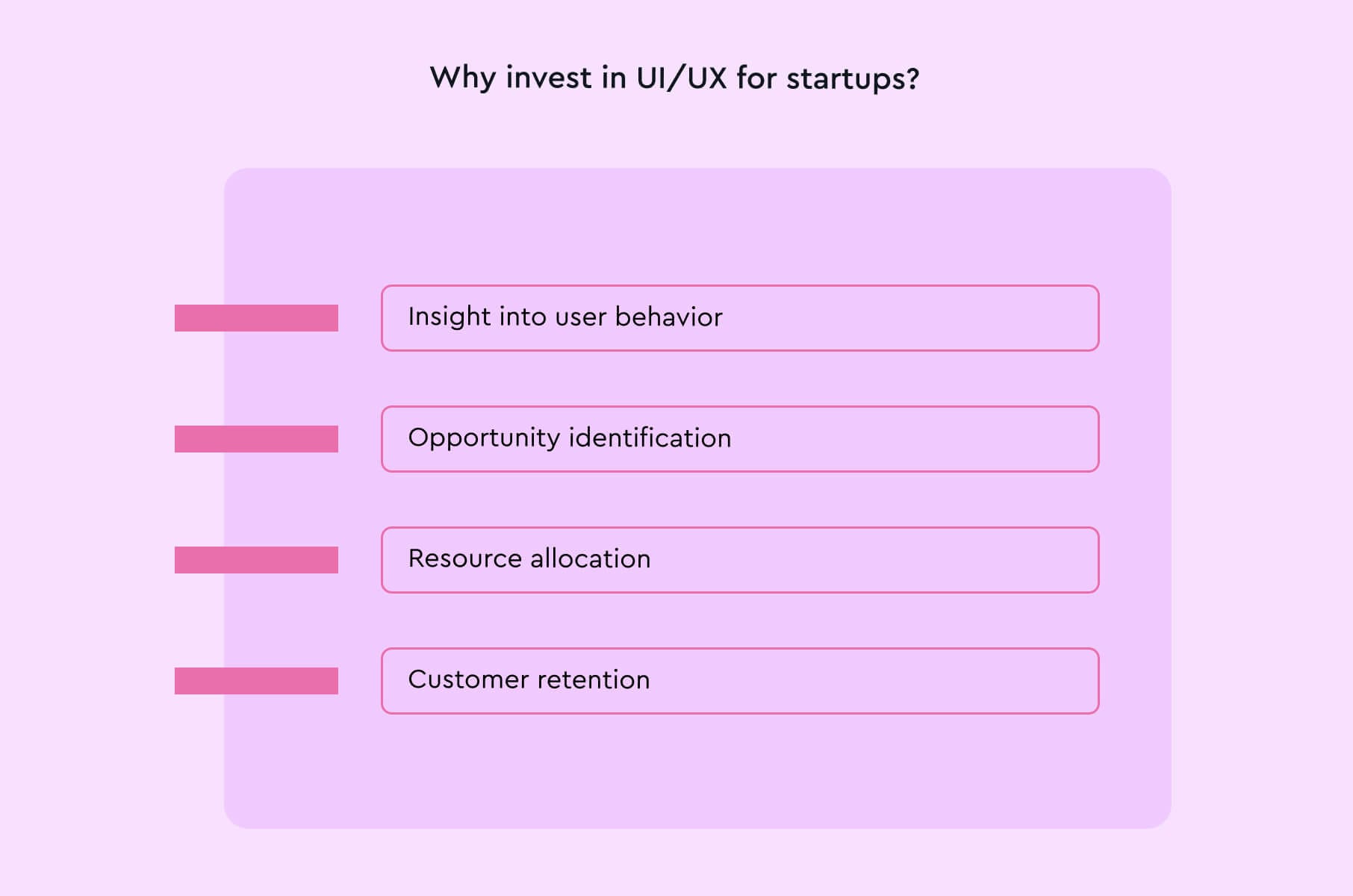 Why invest in UI/UX for startups?

Insight into user behavior

Opportunity identification

Resource allocation

Customer retention